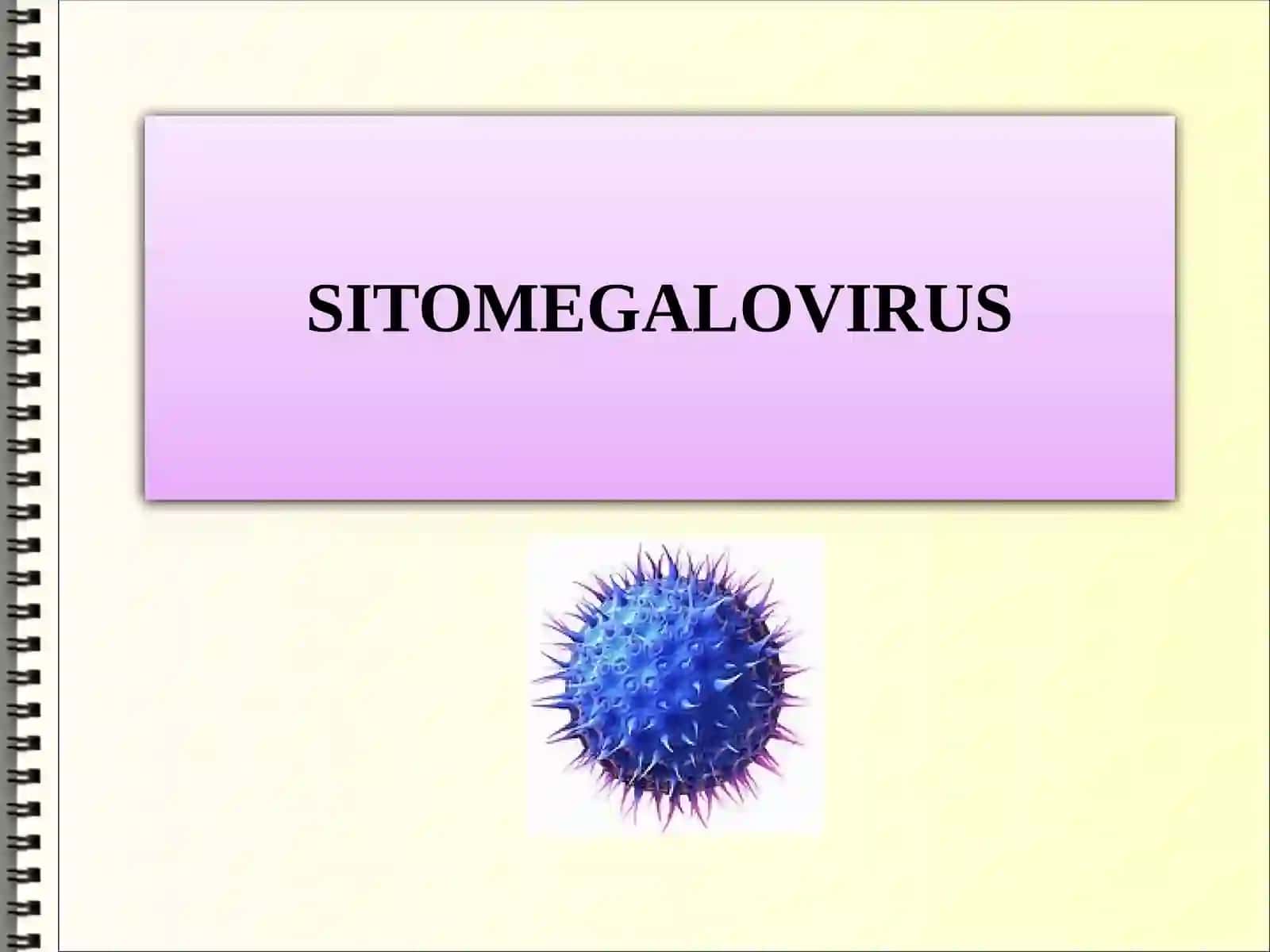 SITOMEGALOVIRUS